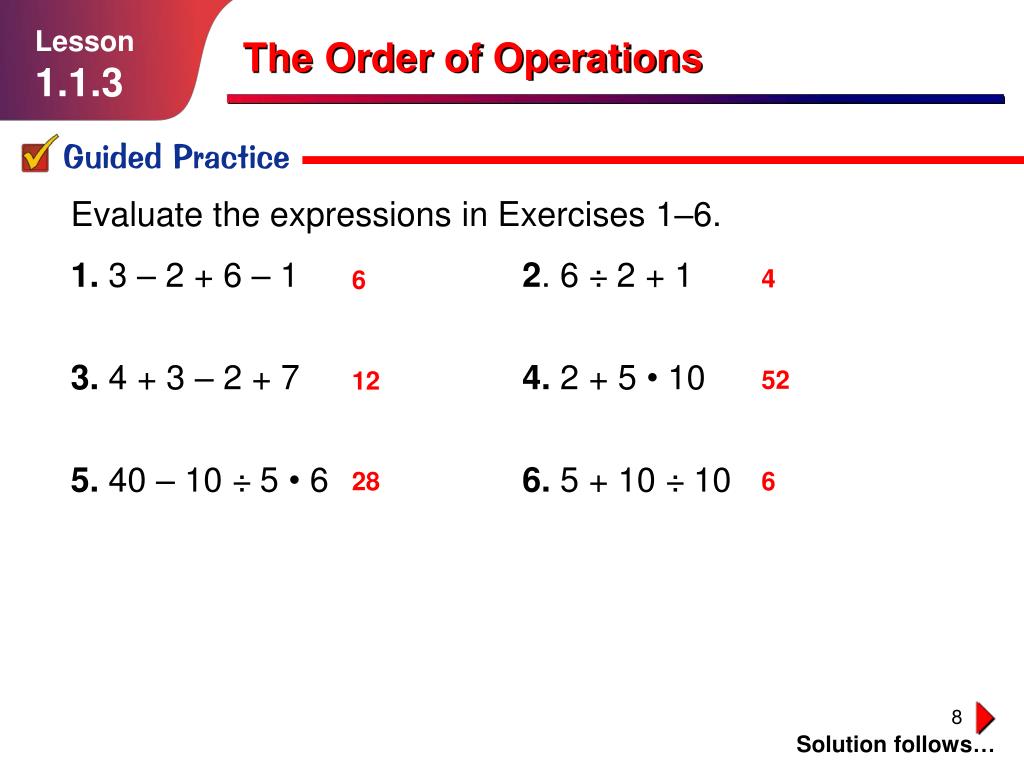 Lesson
1.1.3

The Order of Operations

Guided Practice

Evaluate the expressions in Exercises 1–6.

1. $3 - 2 + 6 - 1$ 6

2. $6 \div 2 + 1$ 4

3. $4 + 3 - 2 + 7$ 12

4. $2 + 5 \cdot 10$ 52

5. $40 - 10 \div 5 \cdot 6$ 28

6. $5 + 10 \div 10$ 6

8

Solution follows…